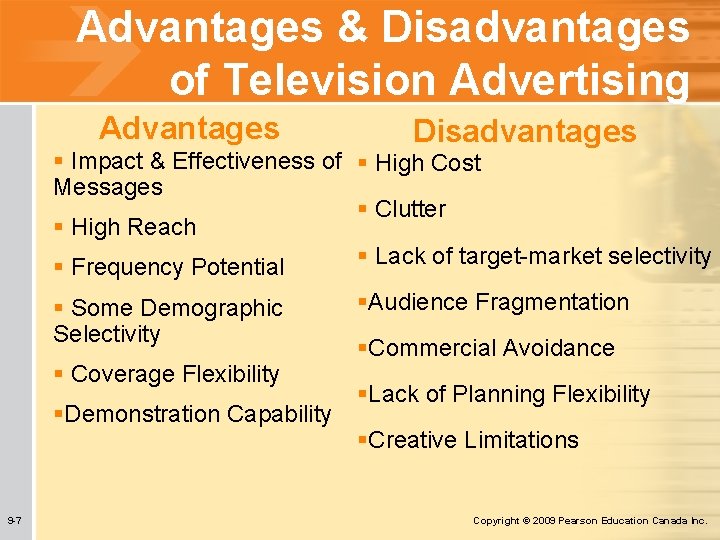 Advantages & Disadvantages of Television Advertising

Advantages

▪ Impact & Effectiveness of Messages

▪ High Reach

▪ Frequency Potential

▪ Some Demographic Selectivity

▪ Coverage Flexibility

▪Demonstration Capability

Disadvantages

▪ High Cost

▪ Clutter

▪ Lack of target-market selectivity

▪Audience Fragmentation

▪Commercial Avoidance

▪Lack of Planning Flexibility

▪Creative Limitations

9-7

Copyright © 2009 Pearson Education Canada Inc.